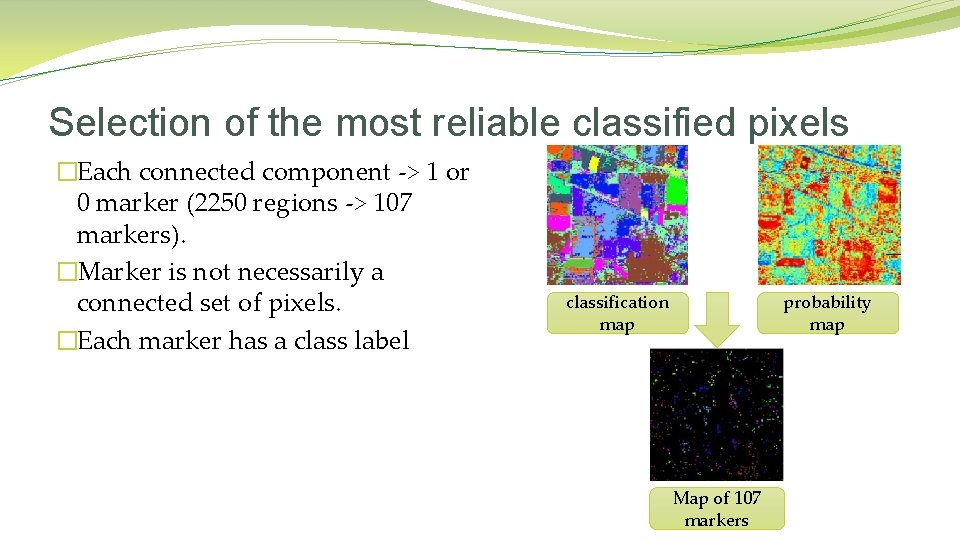 Selection of the most reliable classified pixels

�Each connected component -> 1 or 0 marker (2250 regions -> 107 markers).

�Marker is not necessarily a connected set of pixels.

�Each marker has a class label

classification map

probability map

Map of 107 markers